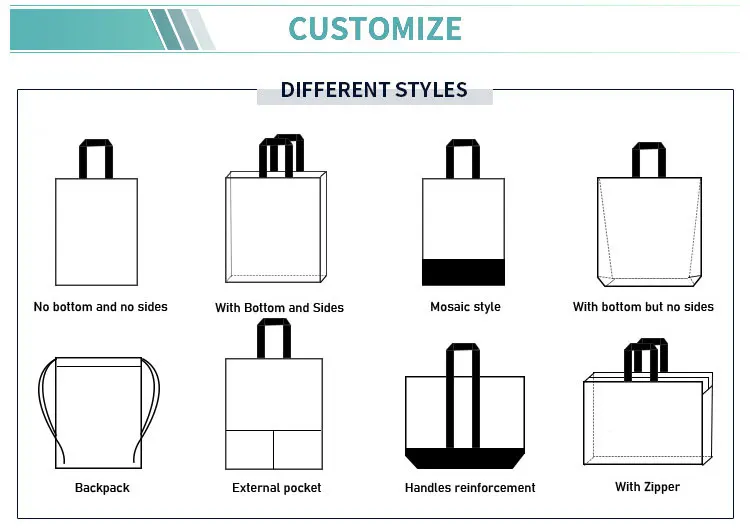 CUSTOMIZE

DIFFERENT STYLES

No bottom and no sides

With Bottom and Sides

Mosaic style

With bottom but no sides

Backpack

External pocket

Handles reinforcement

With Zipper